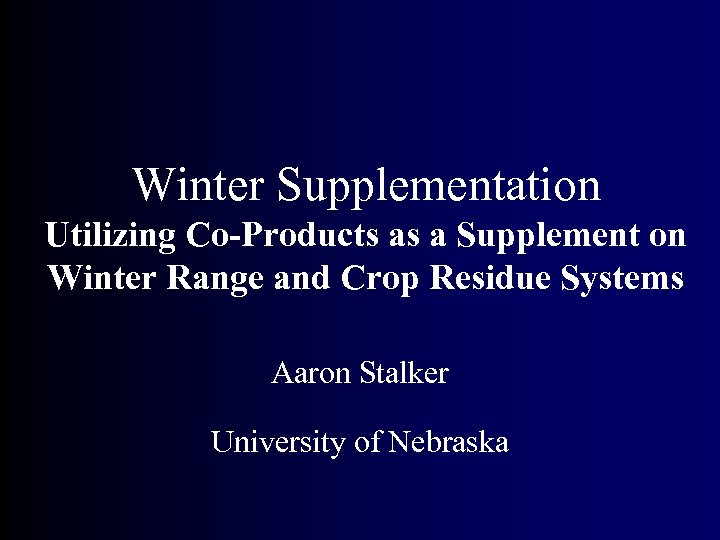 Winter Supplementation
Utilizing Co-Products as a Supplement on Winter Range and Crop Residue Systems

Aaron Stalker

University of Nebraska